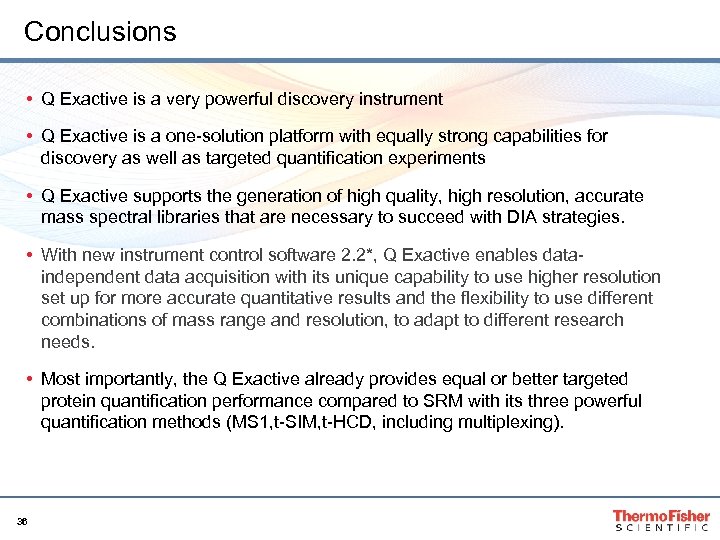 Conclusions

• Q Exactive is a very powerful discovery instrument

• Q Exactive is a one-solution platform with equally strong capabilities for discovery as well as targeted quantification experiments

• Q Exactive supports the generation of high quality, high resolution, accurate mass spectral libraries that are necessary to succeed with DIA strategies.

• With new instrument control software 2.2*, Q Exactive enables data-independent data acquisition with its unique capability to use higher resolution set up for more accurate quantitative results and the flexibility to use different combinations of mass range and resolution, to adapt to different research needs.

• Most importantly, the Q Exactive already provides equal or better targeted protein quantification performance compared to SRM with its three powerful quantification methods (MS1,t-SIM,t-HCD, including multiplexing).

36

ThermoFisher SCIENTIFIC